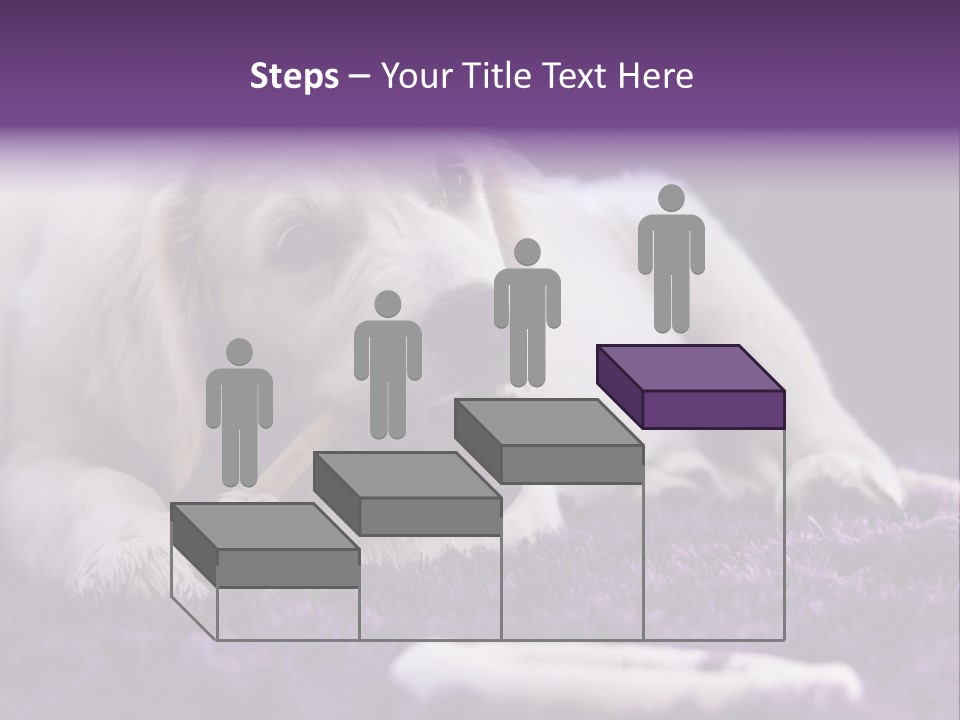 Steps – Your Title Text Here